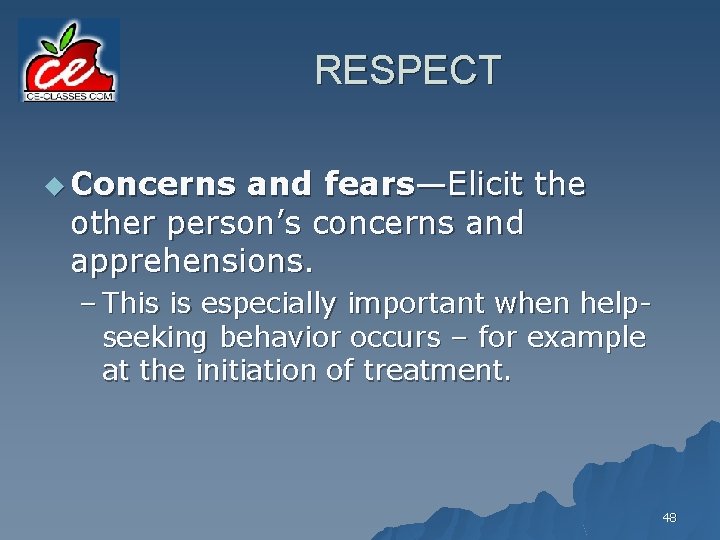 ce
CE-CLASSES.COM

RESPECT

Concerns and fears—Elicit the other person's concerns and apprehensions.

– This is especially important when help-seeking behavior occurs – for example at the initiation of treatment.

48